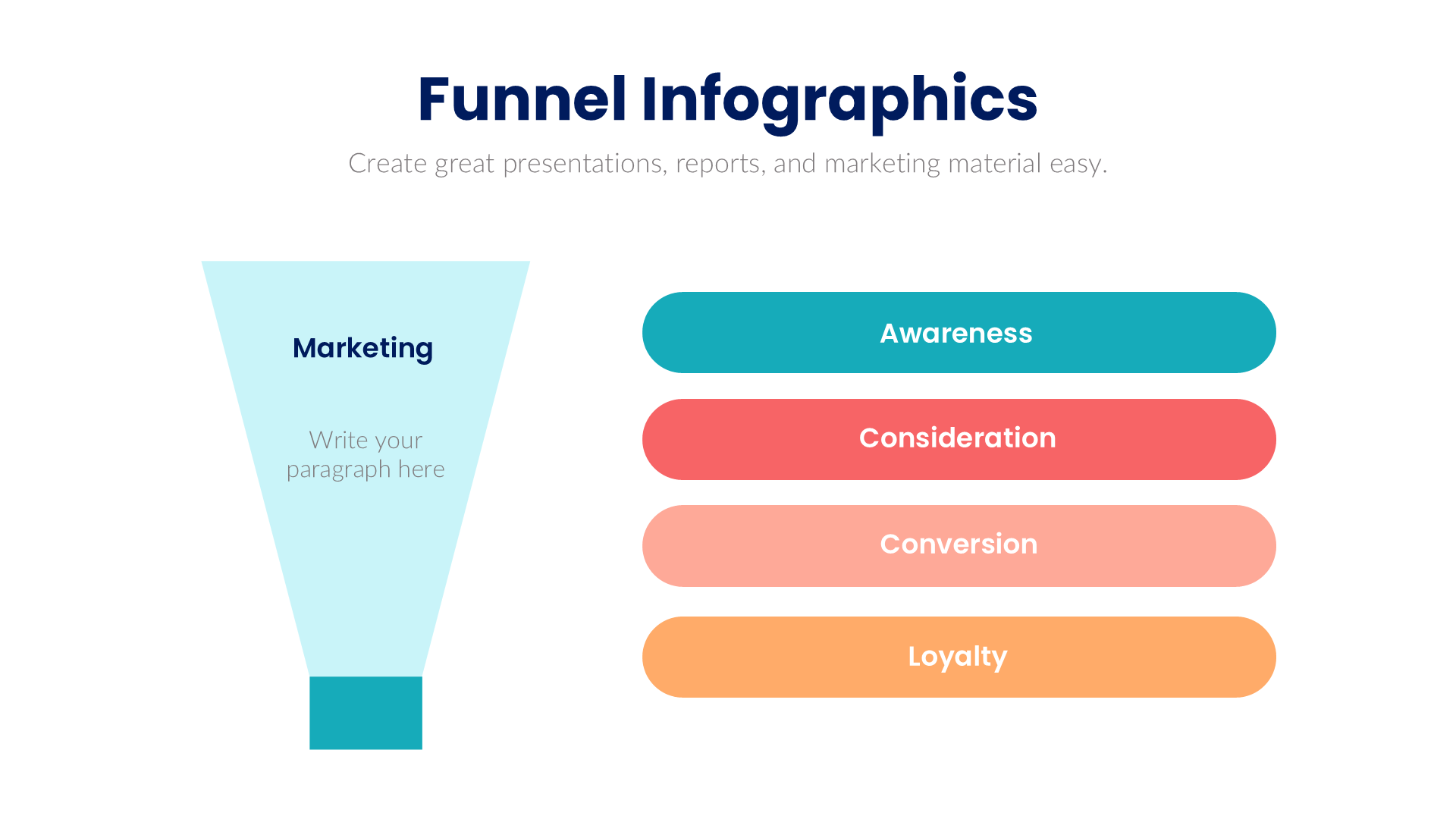 Funnel Infographics

Create great presentations, reports, and marketing material easy.

Marketing

Write your paragraph here

Awareness

Consideration

Conversion

Loyalty